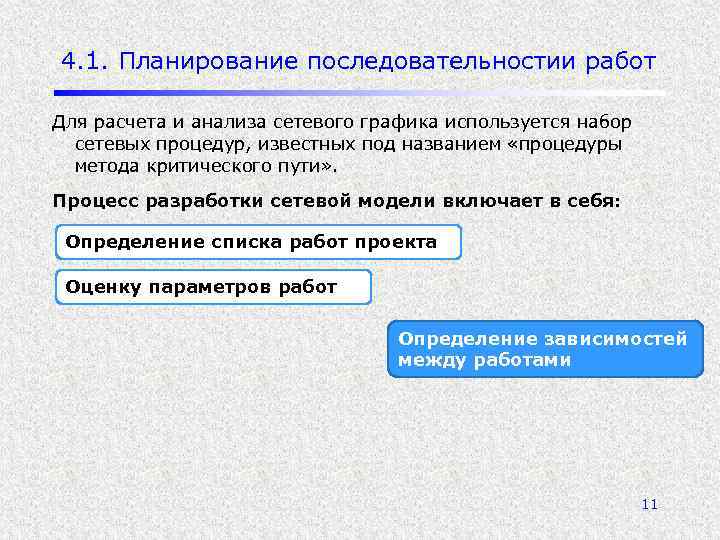 4.1. Планирование последовательности работ

Для расчета и анализа сетевого графика используется набор сетевых процедур, известных под названием «процедуры метода критического пути».

Процесс разработки сетевой модели включает в себя:

Определение списка работ проекта

Оценку параметров работ

Определение зависимостей между работами

11